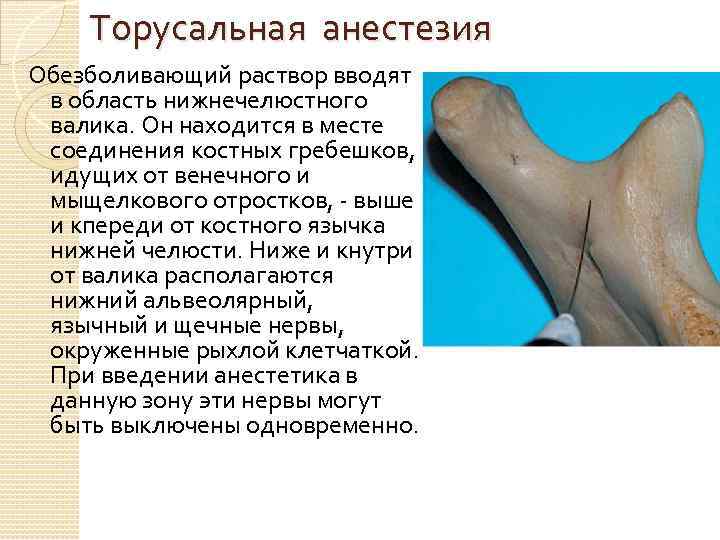 Торусальная анестезия

Обезболивающий раствор вводят в область нижнечелюстного валика. Он находится в месте соединения костных гребешков, идущих от венечного и мыщелкового отростков, - выше и кпереди от костного язычка нижней челюсти. Ниже и кнутри от валика располагаются нижний альвеолярный, язычный и щечные нервы, окруженные рыхлой клетчаткой. При введении анестетика в данную зону эти нервы могут быть выключены одновременно.